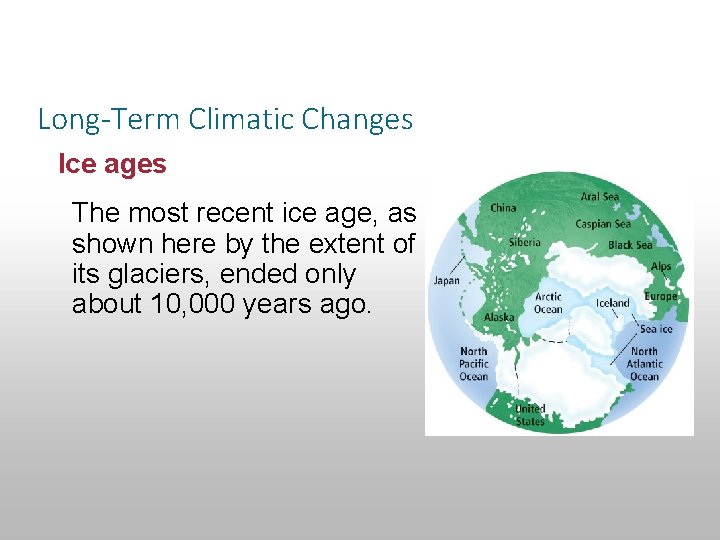 Long-Term Climatic Changes

Ice ages

The most recent ice age, as shown here by the extent of its glaciers, ended only about 10,000 years ago.

China
Aral Sea
Caspian Sea
Siberia
Black Sea
Alps
Japan
Arctic Ocean
Iceland
Europe
Alaska
Sea ice
North Pacific Ocean
North Atlantic Ocean
United States